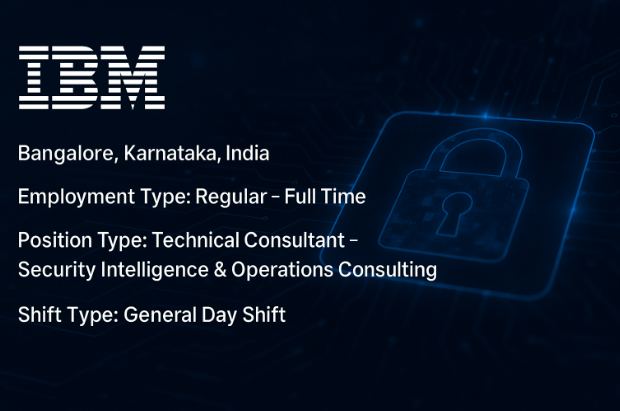 IBM

Bangalore, Karnataka, India

Employment Type: Regular – Full Time

Position Type: Technical Consultant – Security Intelligence & Operations Consulting

Shift Type: General Day Shift